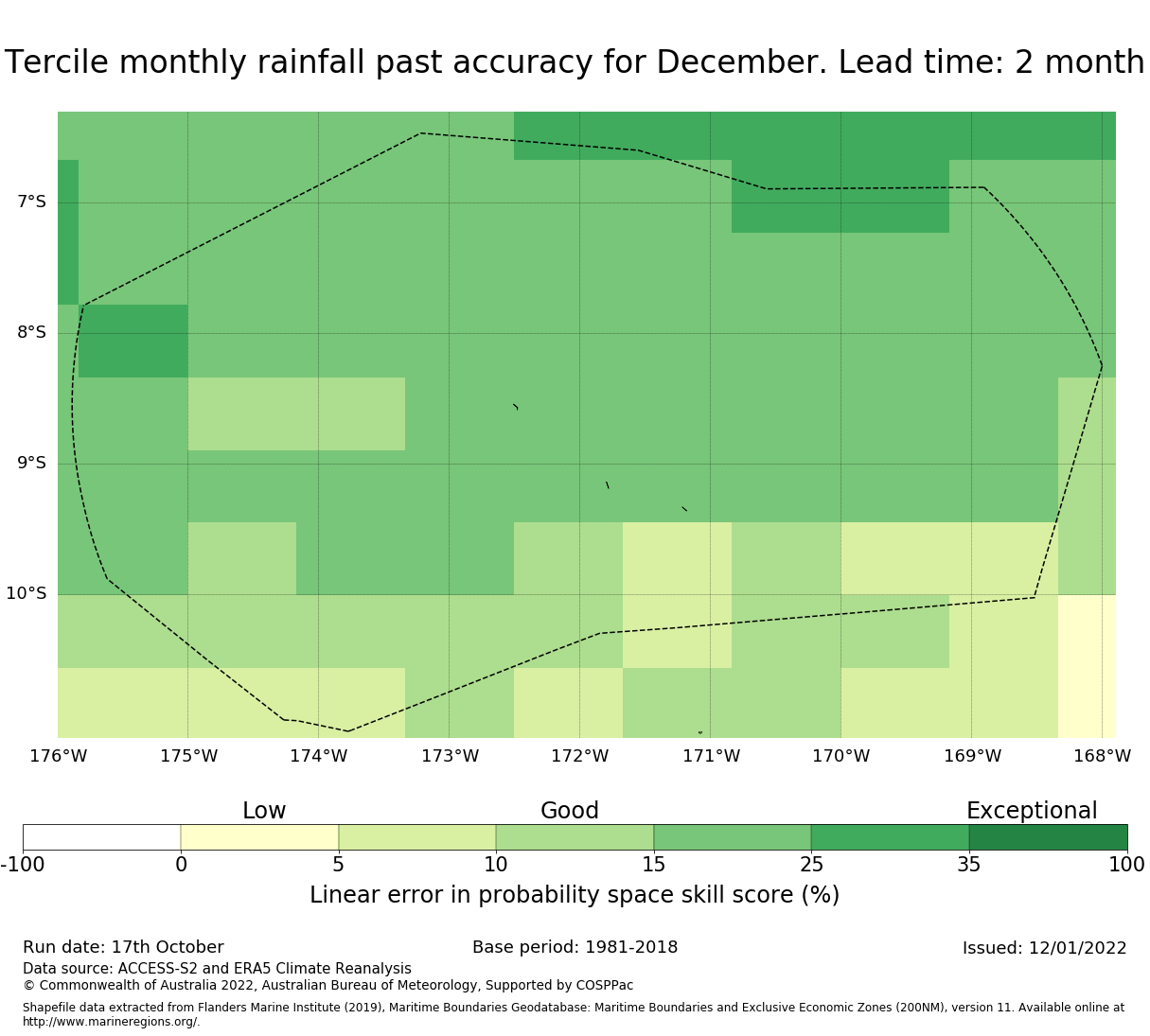 Tercile monthly rainfall past accuracy for December. Lead time: 2 month

7°S
8°S
9°S
10°S

176°W 175°W 174°W 173°W 172°W 171°W 170°W 169°W 168°W

Low Good Exceptional

-100 0 5 10 15 25 35 100

Linear error in probability space skill score (%)

Run date: 17th October
Base period: 1981-2018
Issued: 12/01/2022

Data source: ACCESS-S2 and ERA5 Climate Reanalysis
© Commonwealth of Australia 2022, Australian Bureau of Meteorology, Supported by COSPPac

Shapefile data extracted from Flanders Marine Institute (2019), Maritime Boundaries Geodatabase: Maritime Boundaries and Exclusive Economic Zones (200NM), version 11. Available online at http://www.marineregions.org/.